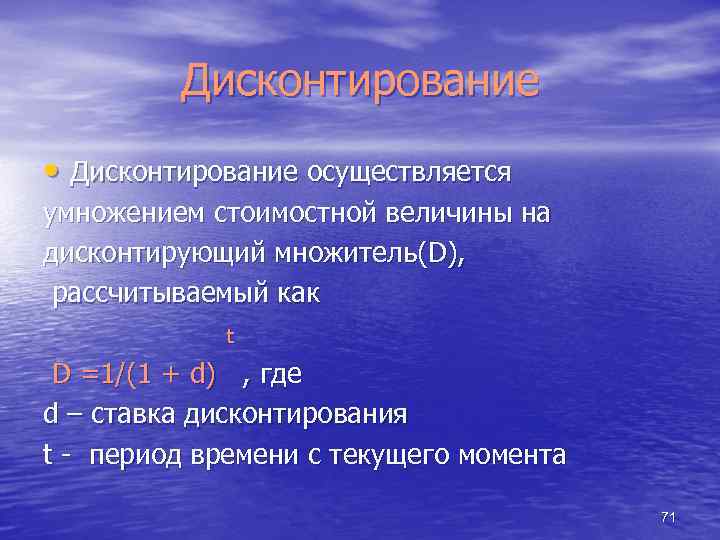 Дисконтирование

• Дисконтирование осуществляется умножением стоимостной величины на дисконтирующий множитель(D), рассчитываемый как

$D = 1/(1 + d)^t$ , где
d – ставка дисконтирования
t - период времени с текущего момента

71